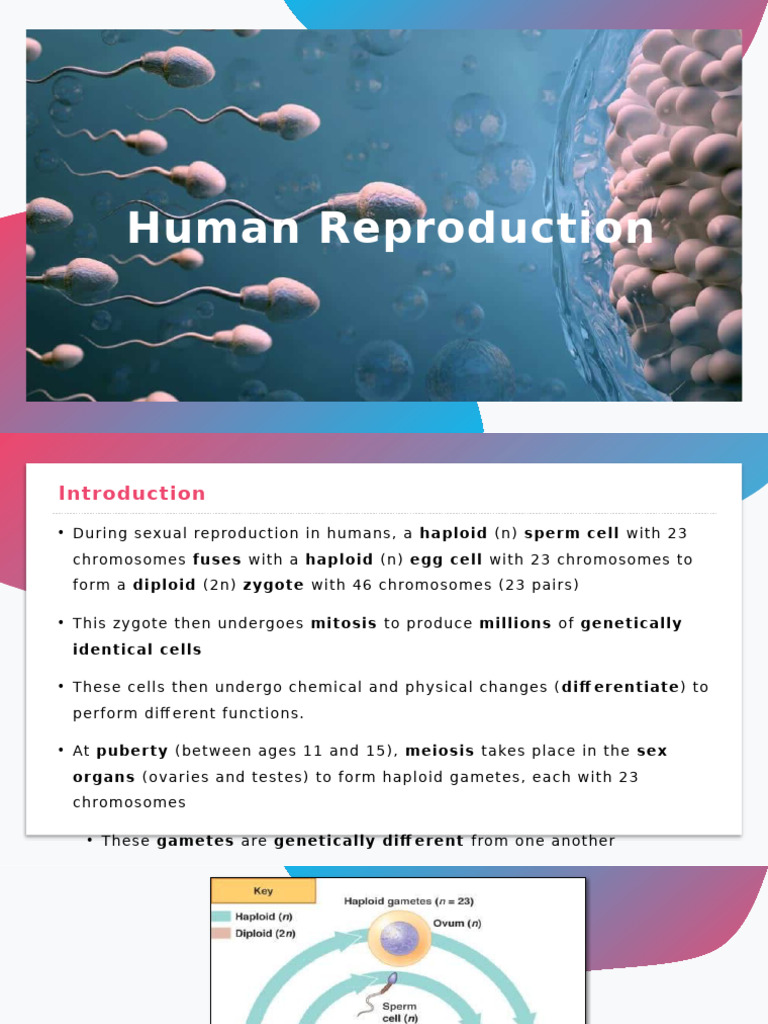 Human Reproduction

Introduction

• During sexual reproduction in humans, a haploid (n) sperm cell with 23 chromosomes fuses with a haploid (n) egg cell with 23 chromosomes to form a diploid (2n) zygote with 46 chromosomes (23 pairs)

• This zygote then undergoes mitosis to produce millions of genetically identical cells

• These cells then undergo chemical and physical changes (differentiate) to perform different functions.

• At puberty (between ages 11 and 15), meiosis takes place in the sex organs (ovaries and testes) to form haploid gametes, each with 23 chromosomes

• These gametes are genetically different from one another

Key
Haploid ($n$)
Diploid ($2n$)

Haploid gametes ($n = 23$)
Ovum ($n$)
Sperm cell ($n$)